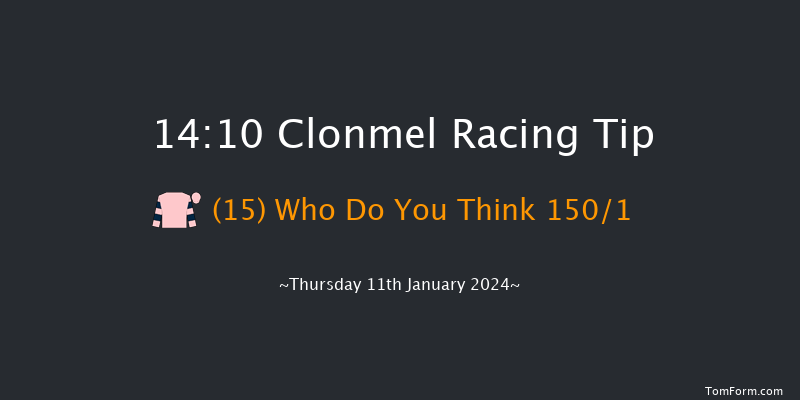 14:10 Clonmel Racing Tip

(15) Who Do You Think 150/1

~Thursday 11th January 2024~

TomForm.com